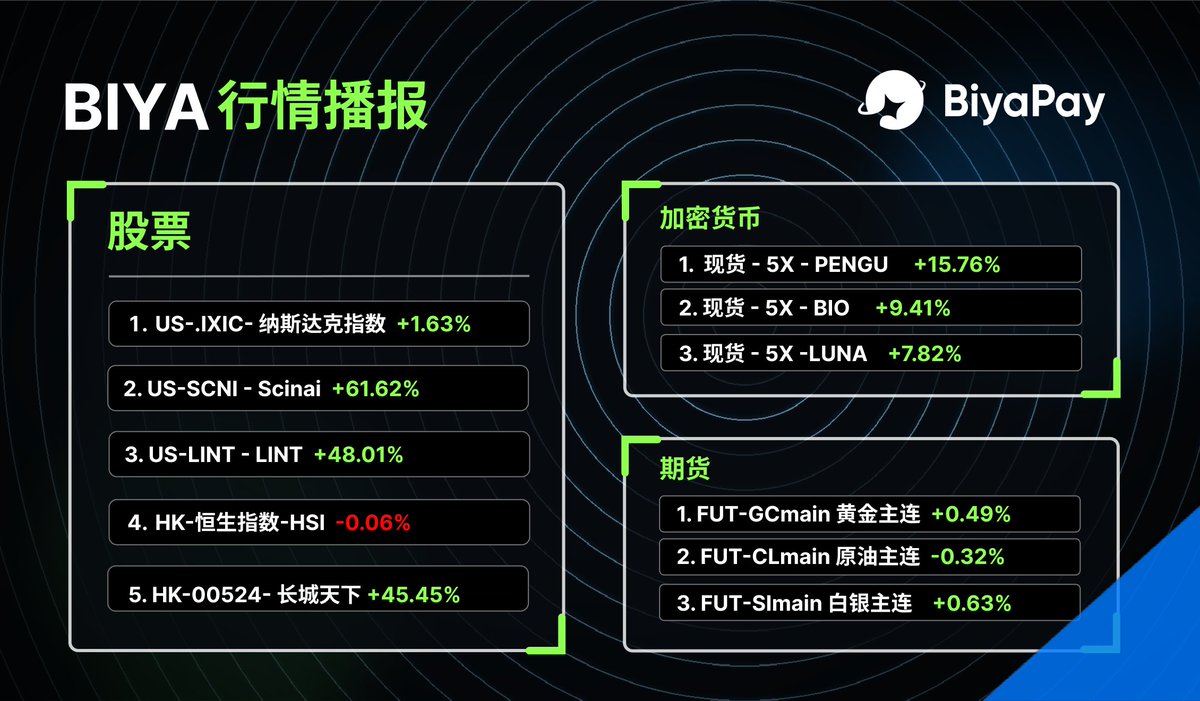 BIYA 行情播报

BiyaPay

股票

1. US-.IXIC- 纳斯达克指数 +1.63%

2. US-SCNI - Scinai +61.62%

3. US-LINT - LINT +48.01%

4. HK-恒生指数-HSI -0.06%

5. HK-00524- 长城天下 +45.45%

加密货币

1. 现货 - 5X - PENGU +15.76%

2. 现货 - 5X - BIO +9.41%

3. 现货 - 5X -LUNA +7.82%

期货

1. FUT-GCmain 黄金主连 +0.49%

2. FUT-CLmain 原油主连 -0.32%

3. FUT-SImain 白银主连 +0.63%